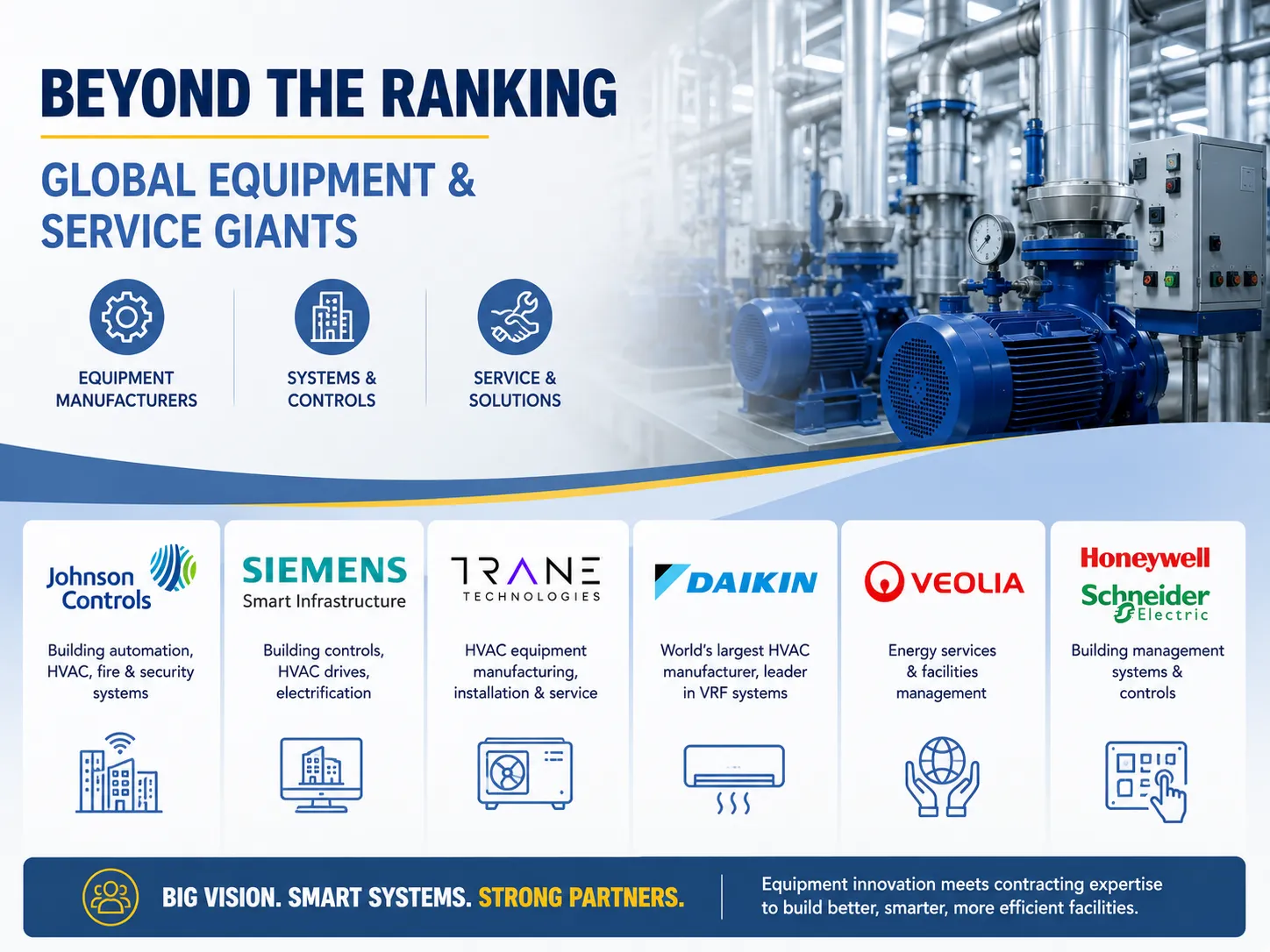 BEYOND THE RANKING

GLOBAL EQUIPMENT & SERVICE GIANTS

EQUIPMENT MANUFACTURERS

SYSTEMS & CONTROLS

SERVICE & SOLUTIONS

Johnson Controls

Building automation, HVAC, fire & security systems

SIEMENS
Smart Infrastructure

Building controls, HVAC drives, electrification

TRANE
TECHNOLOGIES

HVAC equipment manufacturing, installation & service

DAIKIN

World's largest HVAC manufacturer, leader in VRF systems

VEOLIA

Energy services & facilities management

Honeywell
Schneider Electric

Building management systems & controls

BIG VISION. SMART SYSTEMS. STRONG PARTNERS.

Equipment innovation meets contracting expertise to build better, smarter, more efficient facilities.